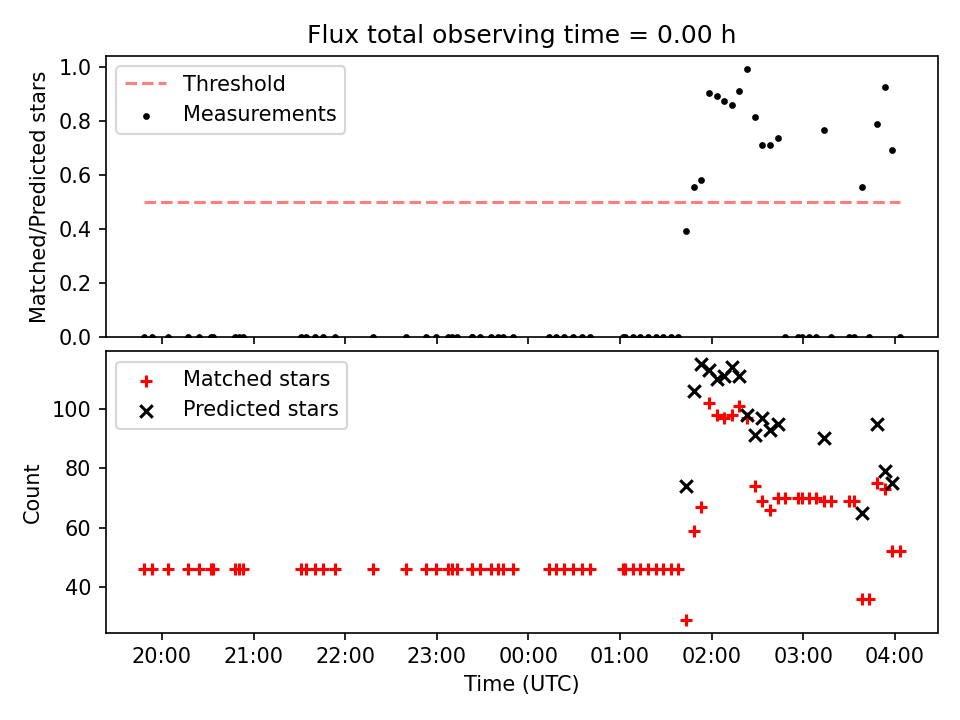 Flux total observing time = 0.00 h

Threshold
Measurements

Matched/Predicted stars

1.0
0.8
0.6
0.4
0.2
0.0

Matched stars
Predicted stars

Count

100
80
60
40

20:00
21:00
22:00
23:00
00:00
01:00
02:00
03:00
04:00

Time (UTC)